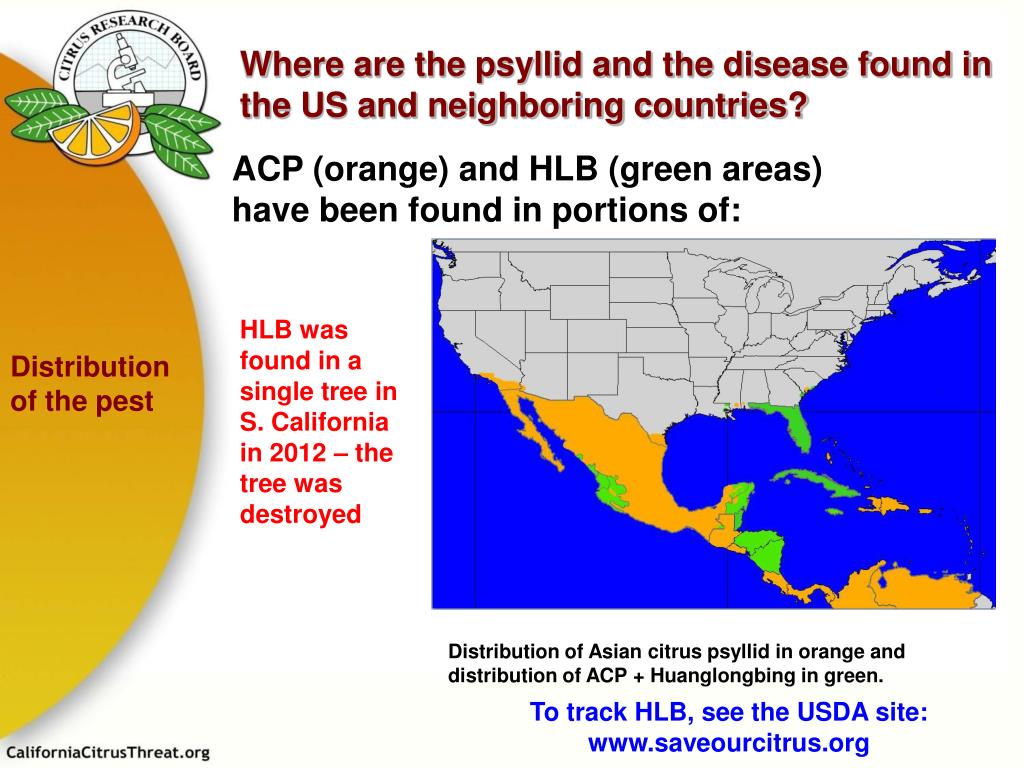 CITRUS RESEARCH BOARD

Where are the psyllid and the disease found in the US and neighboring countries?

ACP (orange) and HLB (green areas) have been found in portions of:

Distribution of the pest

HLB was found in a single tree in S. California in 2012 – the tree was destroyed

Distribution of Asian citrus psyllid in orange and distribution of ACP + Huanglongbing in green.

To track HLB, see the USDA site: www.saveourcitrus.org

CaliforniaCitrusThreat.org